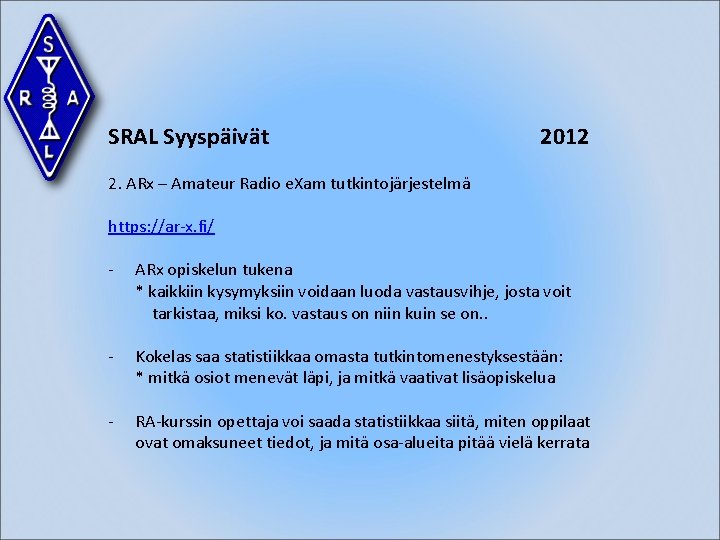 S R A L

SRAL Syyspäivät 2012

2. ARx – Amateur Radio eXam tutkintojärjestelmä

https://ar-x.fi/

- ARx opiskelun tukena
* kaikkiin kysymyksiin voidaan luoda vastausvihje, josta voit tarkistaa, miksi ko. vastaus on niin kuin se on..

- Kokelas saa statistiikkaa omasta tutkintomenestyksestään:
* mitkä osiot menevät läpi, ja mitkä vaativat lisäopiskelua

- RA-kurssin opettaja voi saada statistiikkaa siitä, miten oppilaat ovat omaksuneet tiedot, ja mitä osa-alueita pitää vielä kerrata